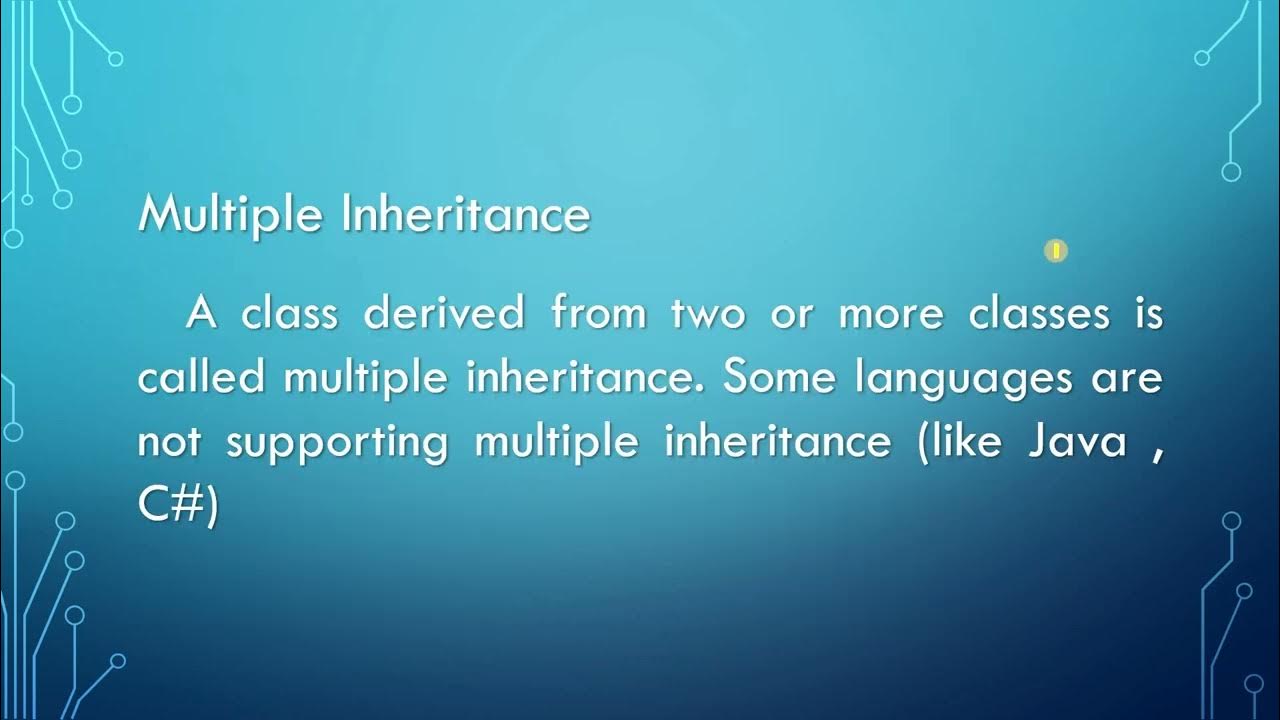 Multiple Inheritance

A class derived from two or more classes is called multiple inheritance. Some languages are not supporting multiple inheritance (like Java , C#)